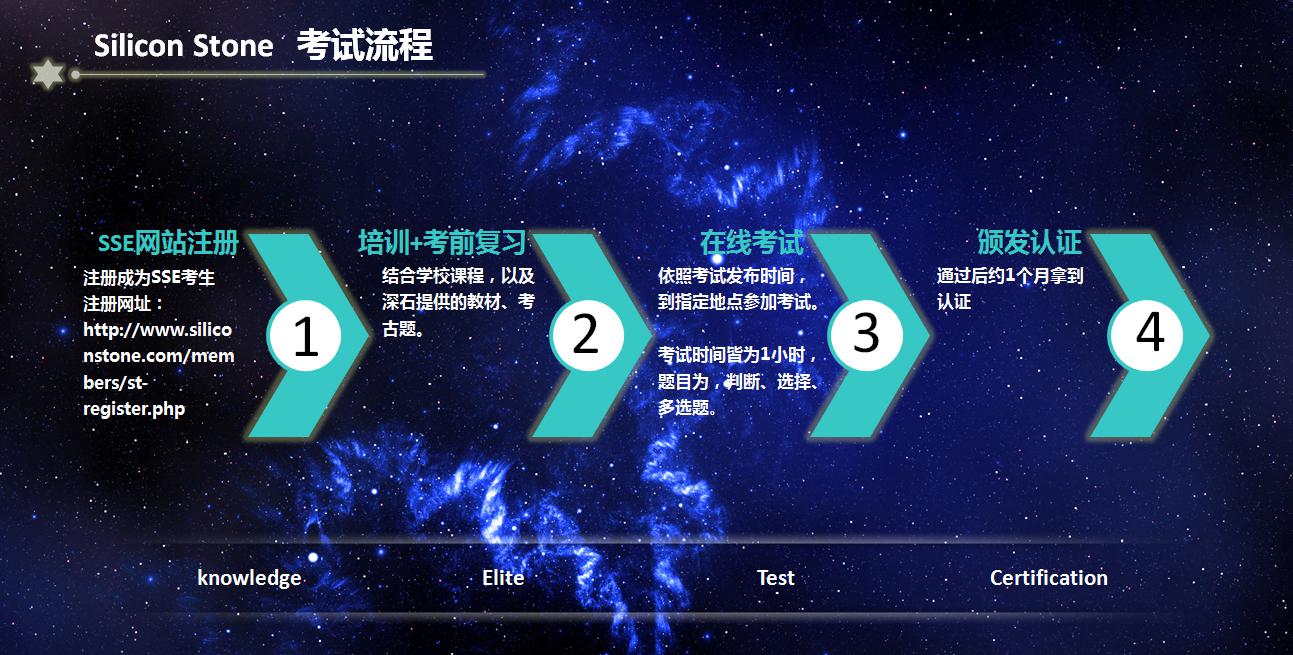 Silicon Stone 考试流程

SSE网站注册
注册成为SSE考生
注册网址：
http://www.siliconstone.com/members/st-register.php

1

培训+考前复习
结合学校课程，以及深石提供的教材、考古题。

2

在线考试
依照考试发布时间，到指定地点参加考试。

考试时间皆为1小时，题目为，判断、选择、多选题。

3

颁发认证
通过后约1个月拿到认证

4

knowledge
Elite
Test
Certification